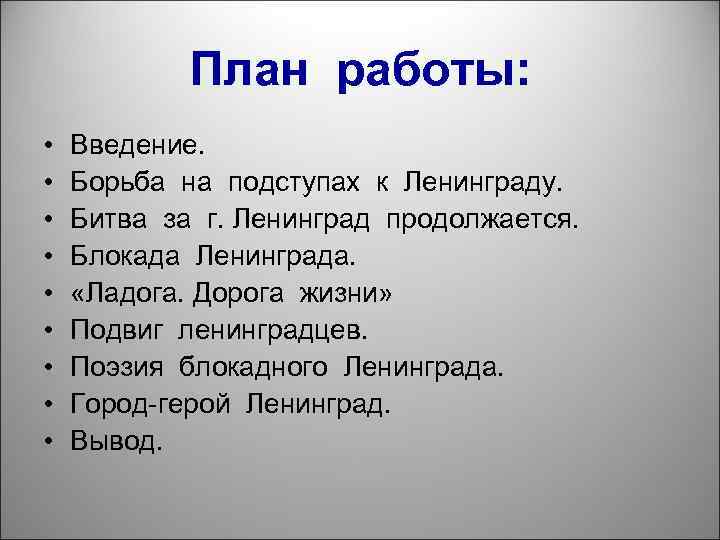 План работы:

• Введение.
• Борьба на подступах к Ленинграду.
• Битва за г. Ленинград продолжается.
• Блокада Ленинграда.
• «Ладога. Дорога жизни»
• Подвиг ленинградцев.
• Поэзия блокадного Ленинграда.
• Город-герой Ленинград.
• Вывод.